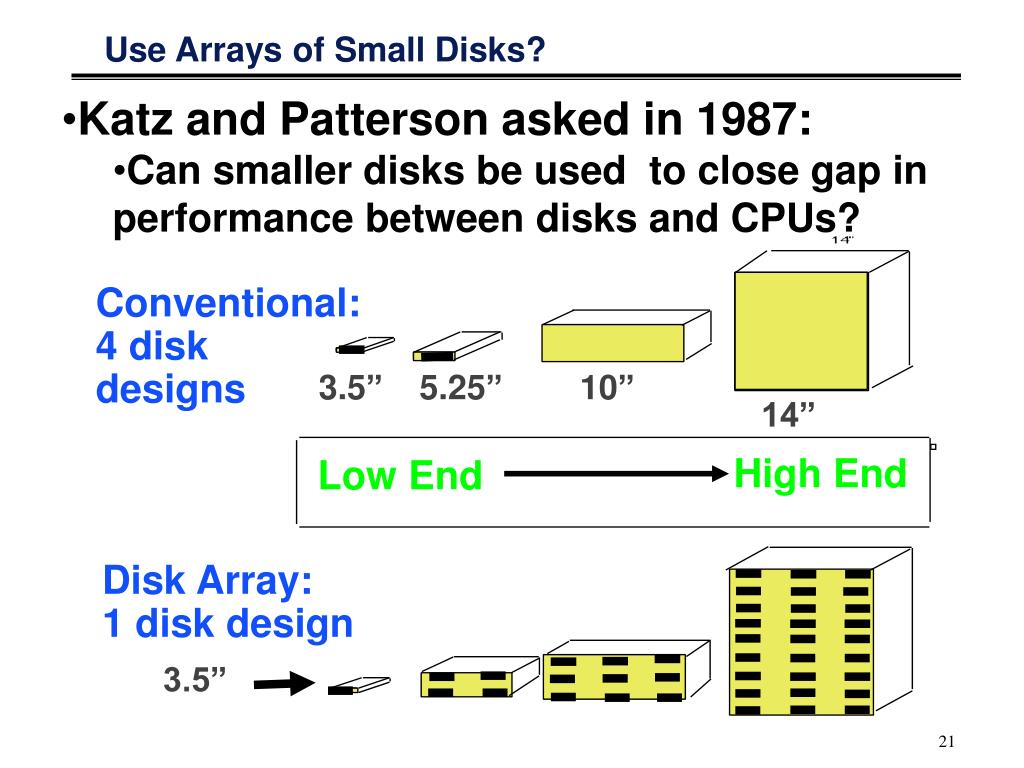 Use Arrays of Small Disks?

•Katz and Patterson asked in 1987:

•Can smaller disks be used to close gap in performance between disks and CPUs?

14"

Conventional:
4 disk
designs

3.5” 5.25” 10” 14”

Low End High End

Disk Array:
1 disk design

3.5”

21